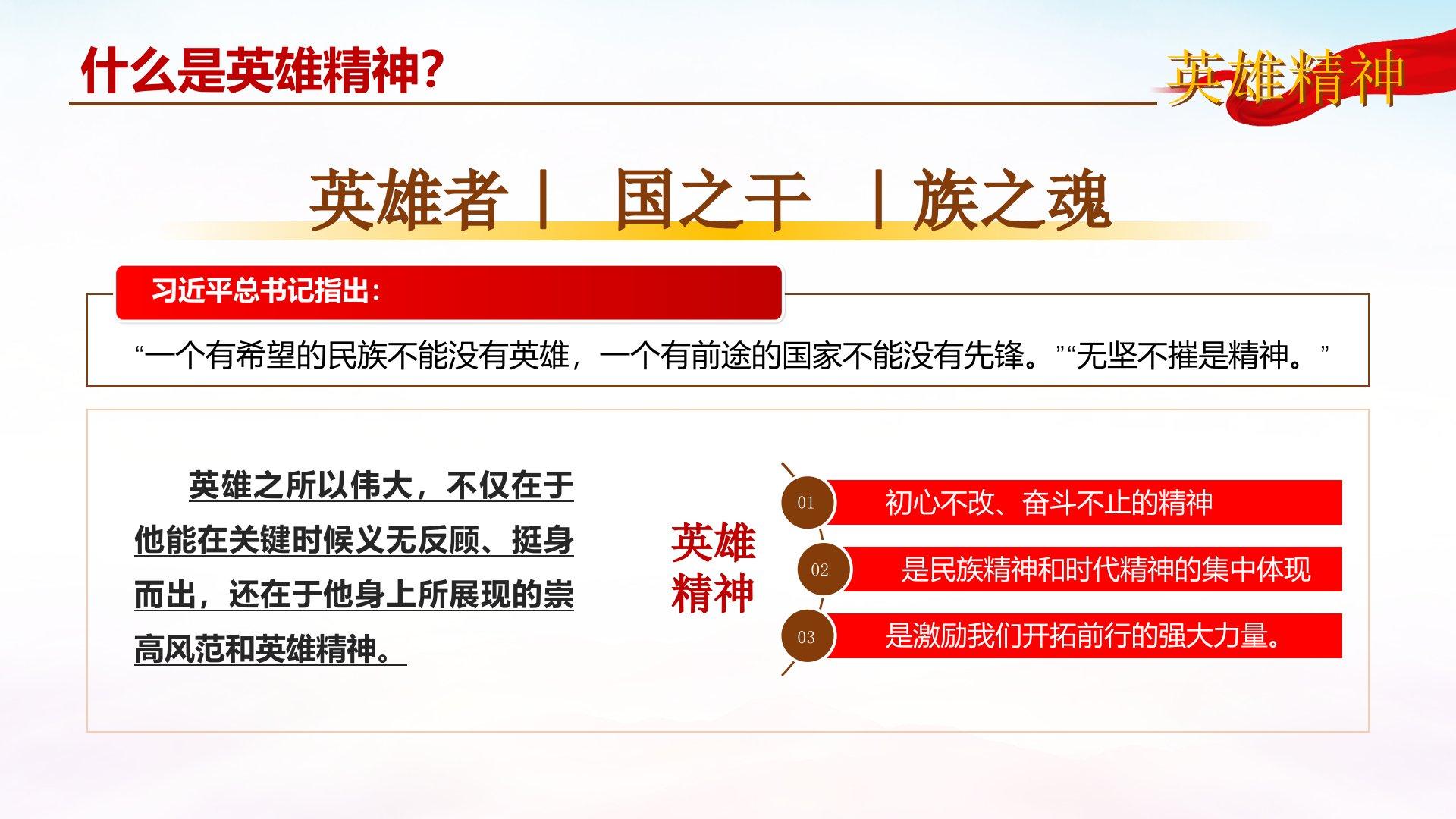 什么是英雄精神?

英雄精神

英雄者丨 国之干 丨族之魂

习近平总书记指出:

“一个有希望的民族不能没有英雄，一个有前途的国家不能没有先锋。”“无坚不摧是精神。”

英雄之所以伟大，不仅在于他能在关键时候义无反顾、挺身而出，还在于他身上所展现的崇高风范和英雄精神。

英雄精神

01 初心不改、奋斗不止的精神

02 是民族精神和时代精神的集中体现

03 是激励我们开拓前行的强大力量。